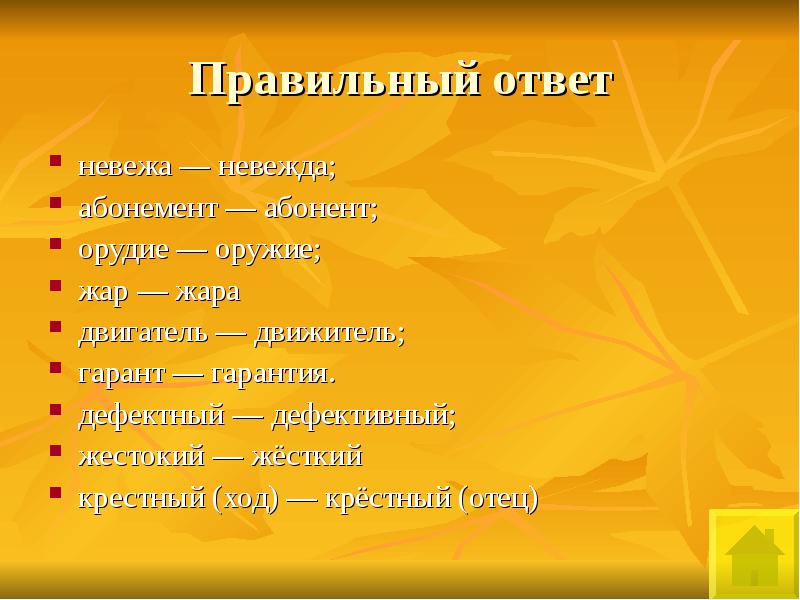 Правильный ответ

- невежа — невежда;
- абонемент — абонент;
- орудие — оружие;
- жар — жара
- двигатель — движитель;
- гарант — гарантия.
- дефектный — дефективный;
- жестокий — жёсткий
- крестный (ход) — крёстный (отец)